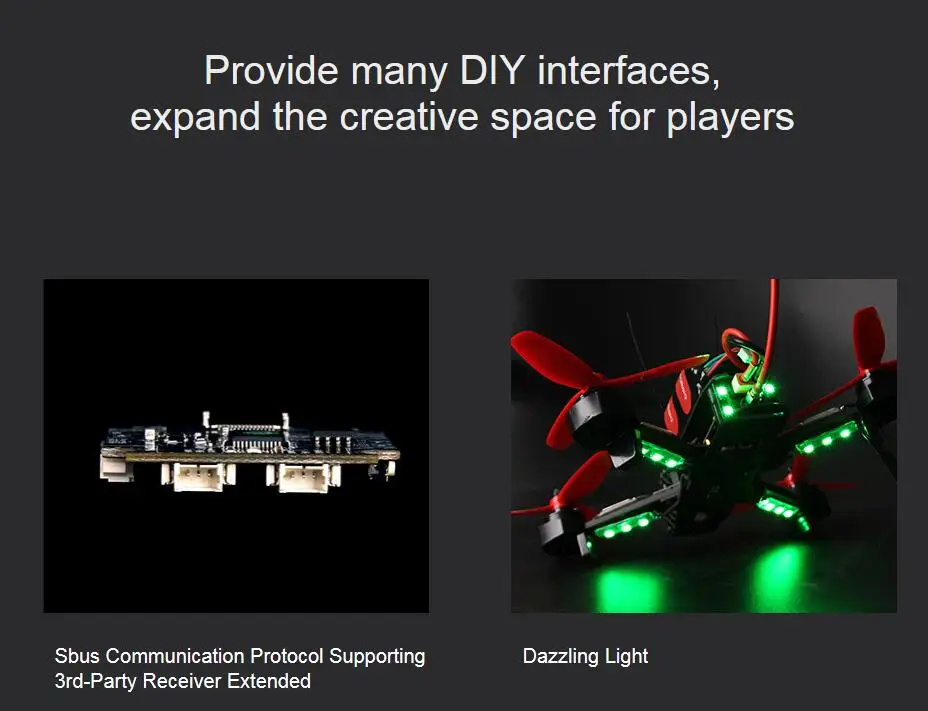 Provide many DIY interfaces, expand the creative space for players

Sbus Communication Protocol Supporting 3rd-Party Receiver Extended

Dazzling Light